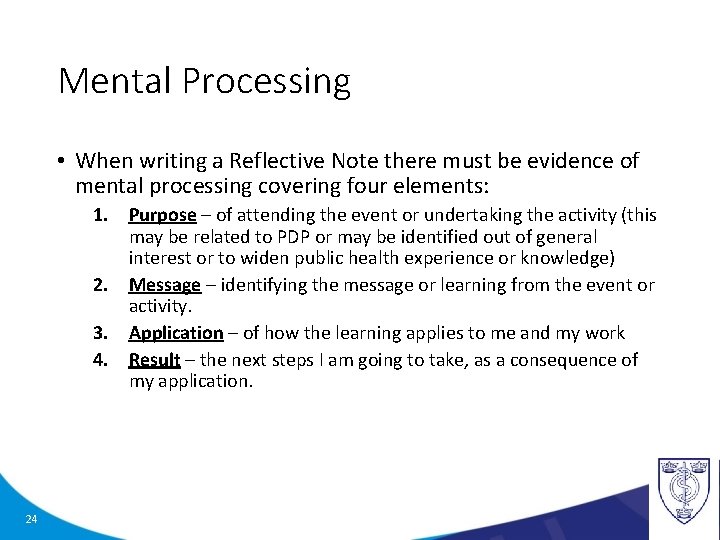 Mental Processing

• When writing a Reflective Note there must be evidence of mental processing covering four elements:

1. Purpose – of attending the event or undertaking the activity (this may be related to PDP or may be identified out of general interest or to widen public health experience or knowledge)
2. Message – identifying the message or learning from the event or activity.
3. Application – of how the learning applies to me and my work
4. Result – the next steps I am going to take, as a consequence of my application.

24